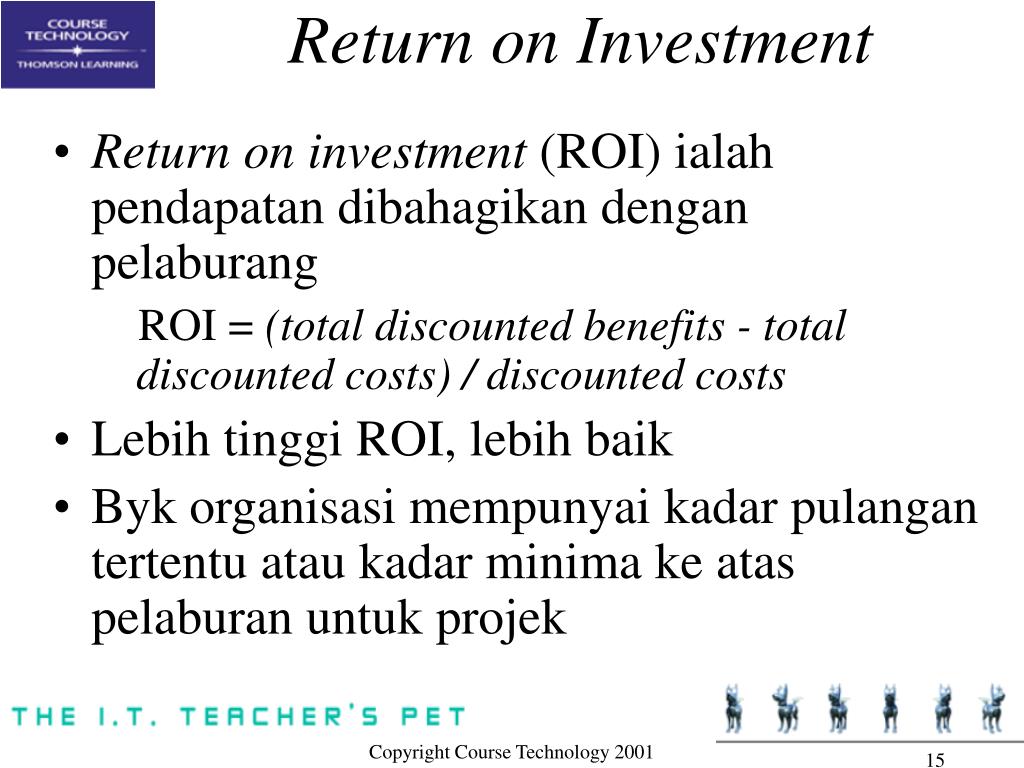 COURSE TECHNOLOGY
THOMSON LEARNING

Return on Investment

• Return on investment (ROI) ialah pendapatan dibahagikan dengan pelaburang

ROI = (total discounted benefits - total discounted costs) / discounted costs

• Lebih tinggi ROI, lebih baik

• Byk organisasi mempunyai kadar pulangan tertentu atau kadar minima ke atas pelaburan untuk projek

THE I.T. TEACHER'S PET

Copyright Course Technology 2001

15